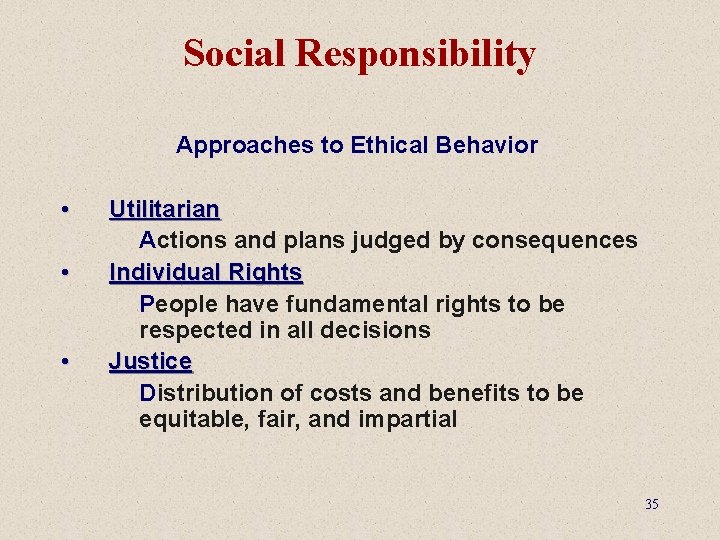 Social Responsibility

Approaches to Ethical Behavior

• Utilitarian
Actions and plans judged by consequences
• Individual Rights
People have fundamental rights to be respected in all decisions
• Justice
Distribution of costs and benefits to be equitable, fair, and impartial

35